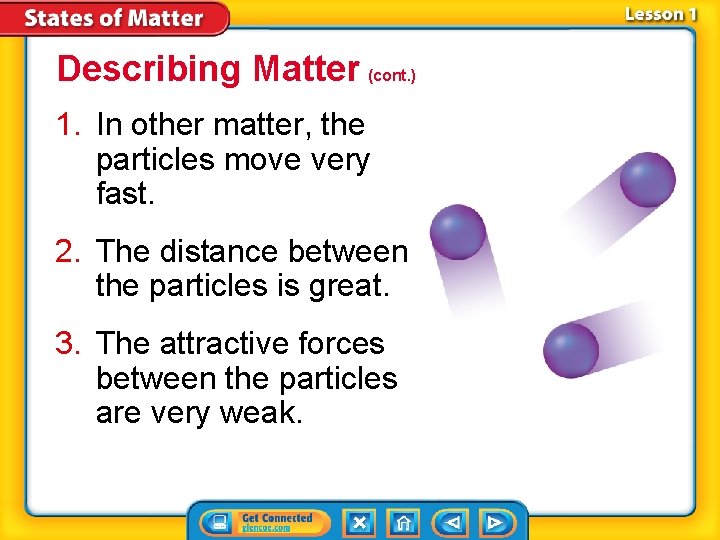 States of Matter

Lesson 1

Describing Matter (cont.)

1. In other matter, the particles move very fast.

2. The distance between the particles is great.

3. The attractive forces between the particles are very weak.

Get Connected
glencoe.com